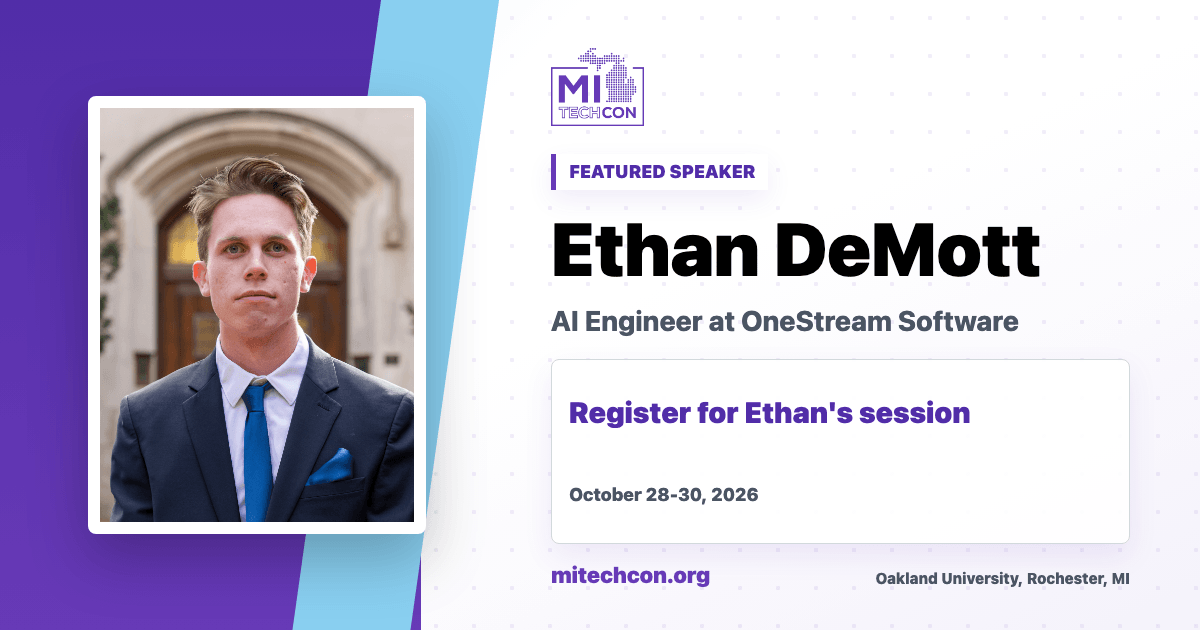 MI TECHCON

FEATURED SPEAKER

Ethan DeMott

AI Engineer at OneStream Software

Register for Ethan's session

October 28-30, 2026

mitechcon.org

Oakland University, Rochester, MI